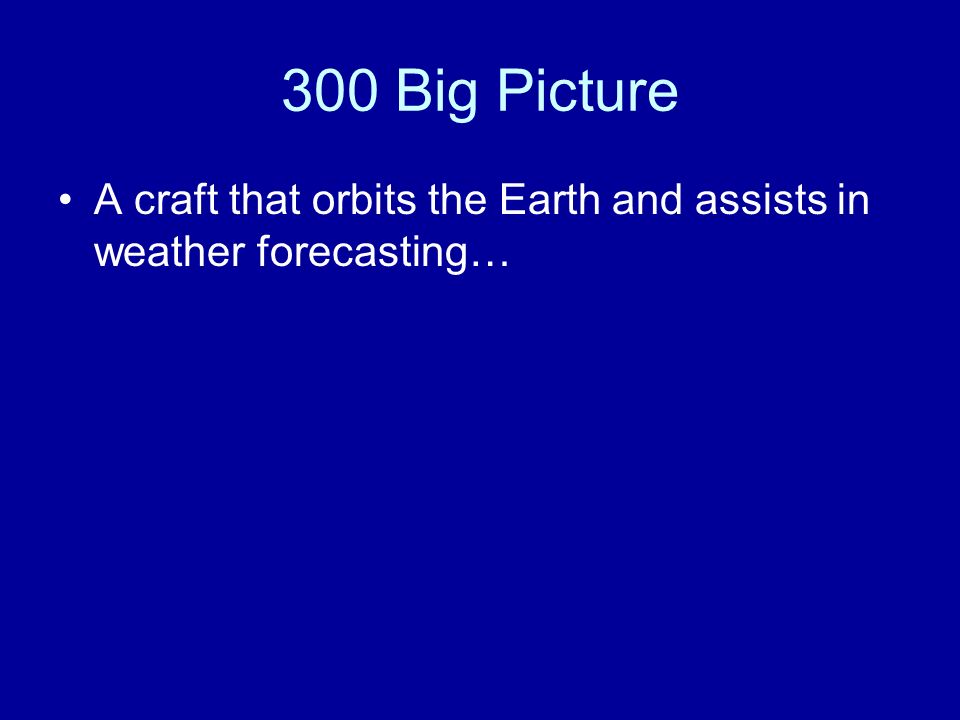 300 Big Picture

• A craft that orbits the Earth and assists in weather forecasting…